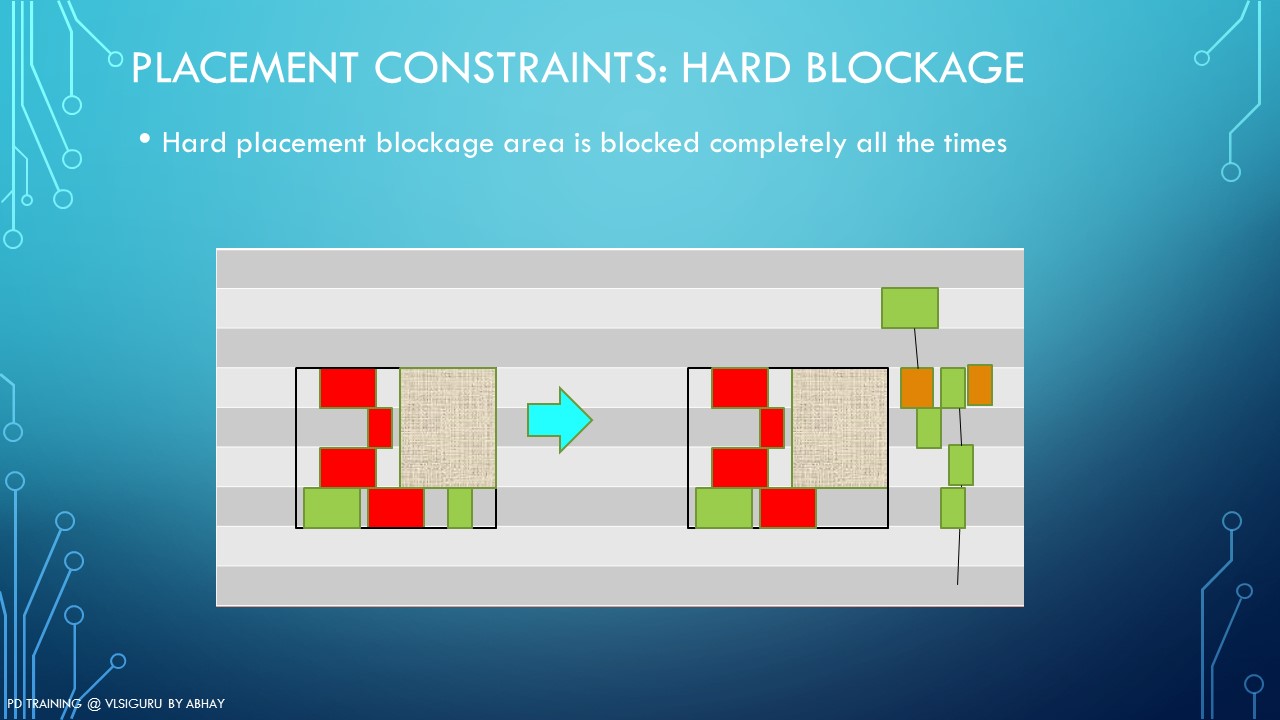 PLACEMENT CONSTRAINTS: HARD BLOCKAGE

• Hard placement blockage area is blocked completely all the times

PD TRAINING @ VLSIGURU BY ABHAY